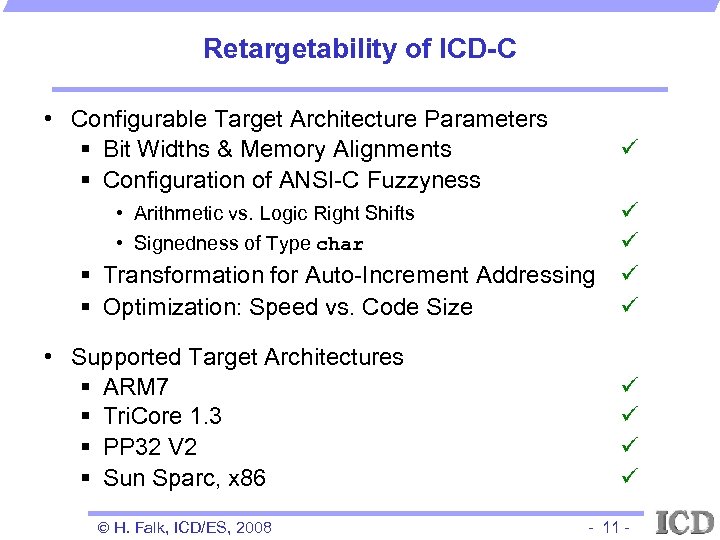 Retargetability of ICD-C

• Configurable Target Architecture Parameters
  ▪ Bit Widths & Memory Alignments ✓
  ▪ Configuration of ANSI-C Fuzzyness
    • Arithmetic vs. Logic Right Shifts ✓
    • Signedness of Type char ✓
  ▪ Transformation for Auto-Increment Addressing ✓
  ▪ Optimization: Speed vs. Code Size ✓

• Supported Target Architectures
  ▪ ARM7 ✓
  ▪ TriCore 1.3 ✓
  ▪ PP32 V2 ✓
  ▪ Sun Sparc, x86 ✓

© H. Falk, ICD/ES, 2008

- 11 -

ICD